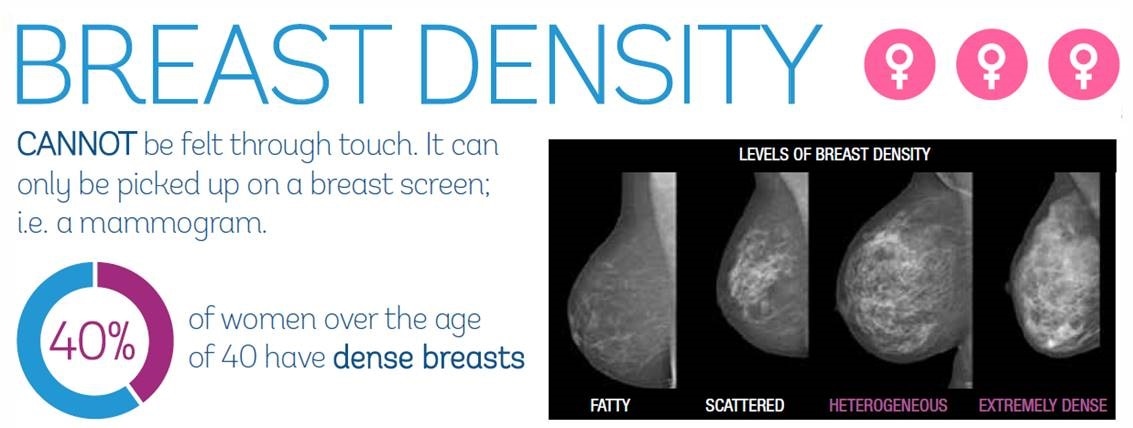 BREAST DENSITY

CANNOT be felt through touch. It can only be picked up on a breast screen; i.e. a mammogram.

40%

of women over the age of 40 have dense breasts

LEVELS OF BREAST DENSITY

FATTY

SCATTERED

HETEROGENEOUS

EXTREMELY DENSE